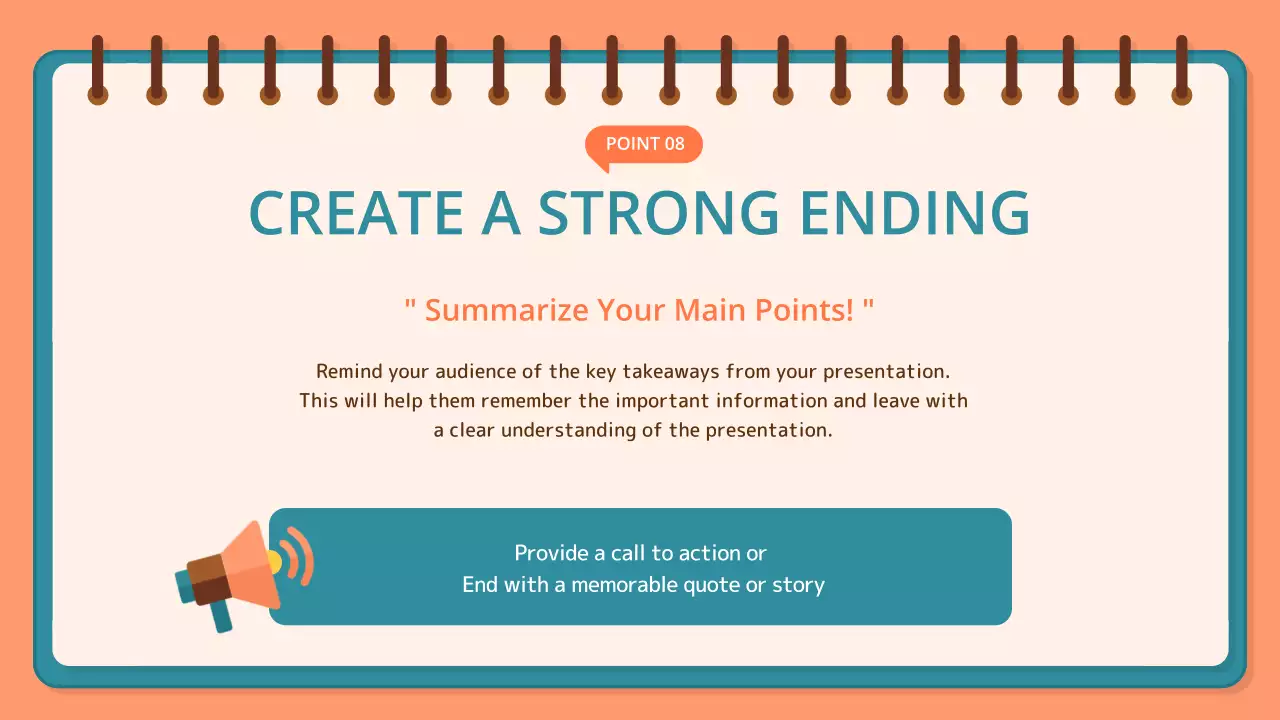 POINT 08

CREATE A STRONG ENDING

" Summarize Your Main Points! "

Remind your audience of the key takeaways from your presentation. This will help them remember the important information and leave with a clear understanding of the presentation.

Provide a call to action or
End with a memorable quote or story